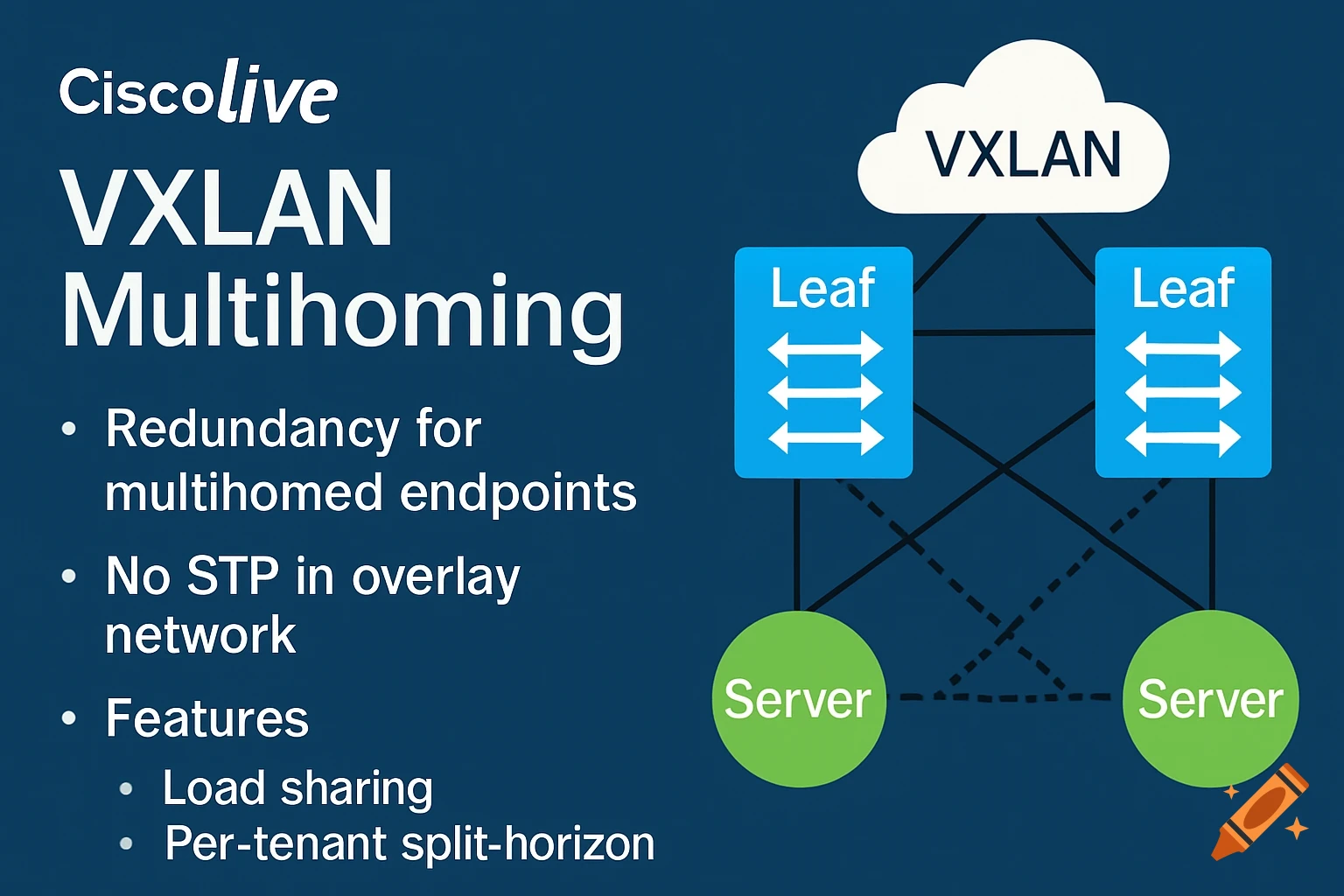 Ciscolive

VXLAN Multihoming

• Redundancy for multihomed endpoints
• No STP in overlay network
• Features
  • Load sharing
  • Per-tenant split-horizon

VXLAN

Leaf

Leaf

Server

Server